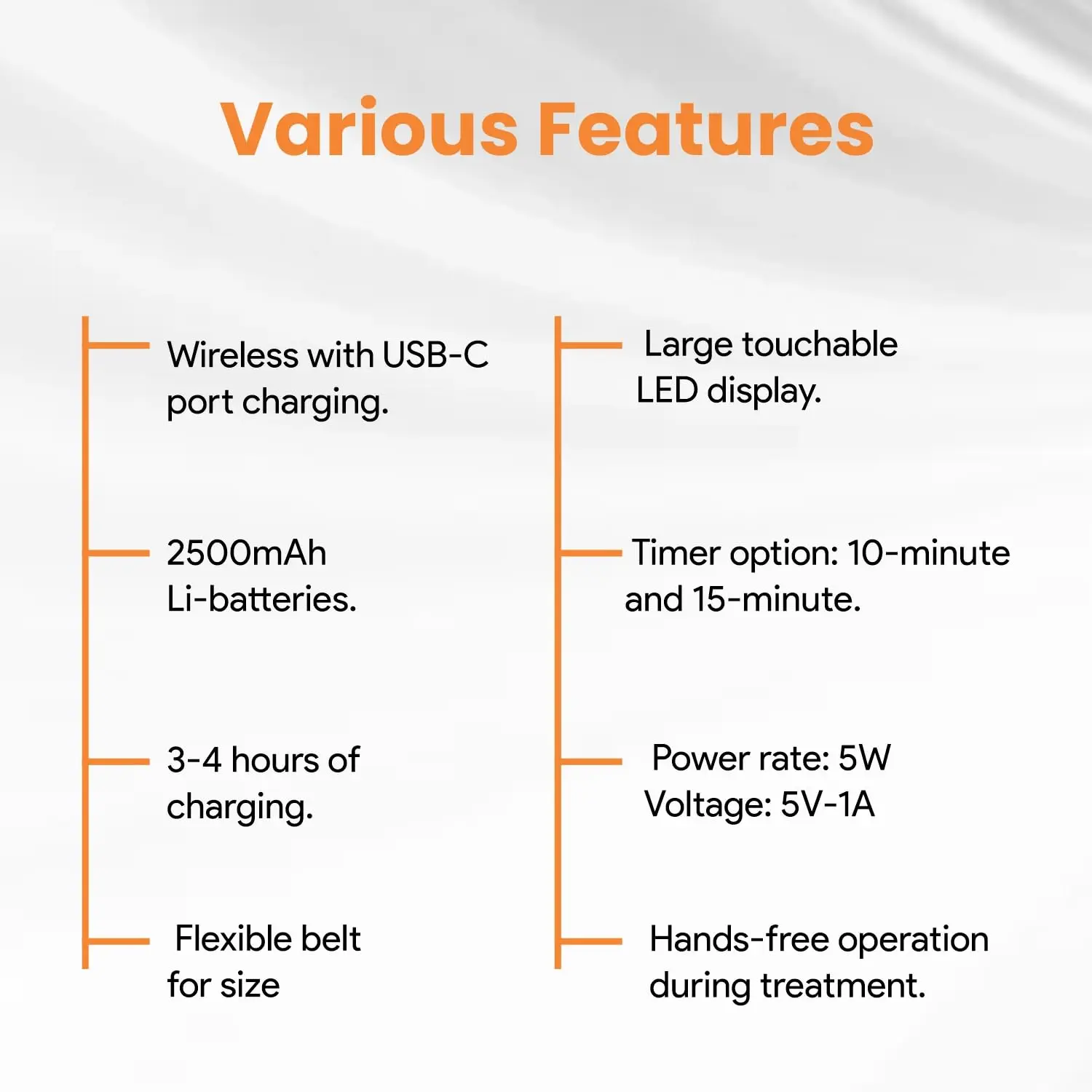 Various Features

Wireless with USB-C port charging.

2500mAh Li-batteries.

3-4 hours of charging.

Flexible belt for size

Large touchable LED display.

Timer option: 10-minute and 15-minute.

Power rate: 5W
Voltage: 5V-1A

Hands-free operation during treatment.